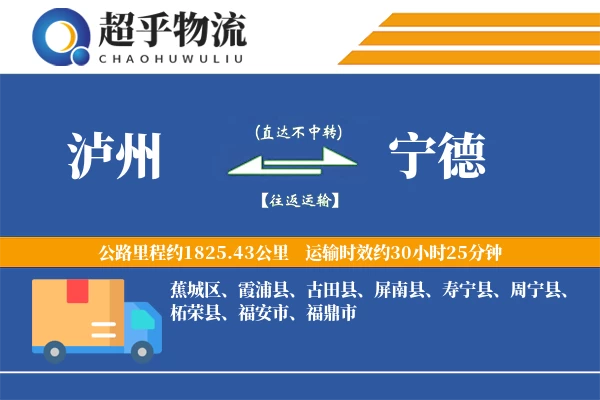 超乎物流
CHAOHUWULIU

泸州

(直达不中转)

【往返运输】

宁德

公路里程约1825.43公里 运输时效约30小时25分钟

蕉城区、霞浦县、古田县、屏南县、寿宁县、周宁县、柘荣县、福安市、福鼎市